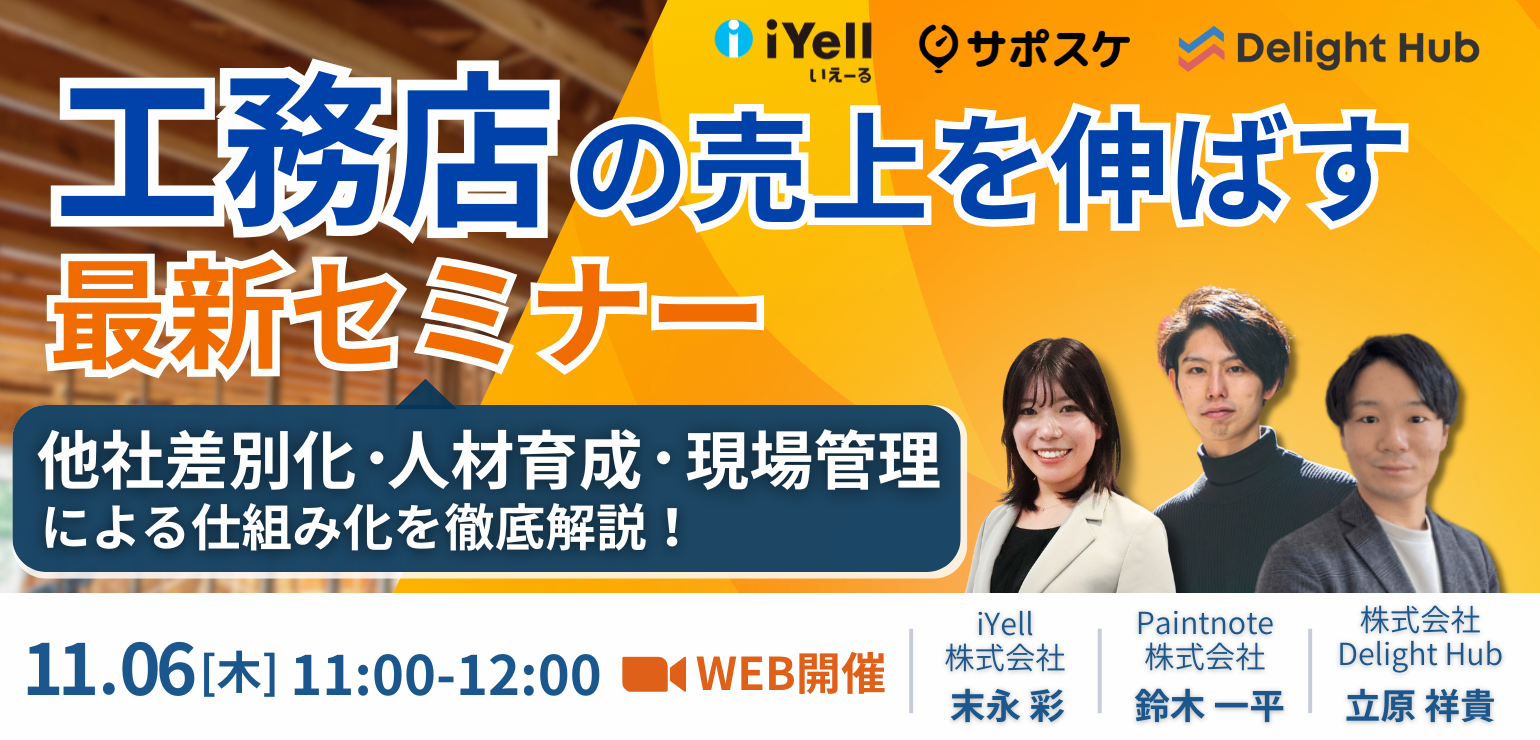 iYell いえーる

サポスケ

Delight Hub

工務店の売上を伸ばす
最新セミナー

他社差別化・人材育成・現場管理
による仕組み化を徹底解説！

11.06[木] 11:00-12:00

WEB開催

iYell 株式会社
末永 彩

Paintnote 株式会社
鈴木 一平

株式会社 Delight Hub
立原 祥貴